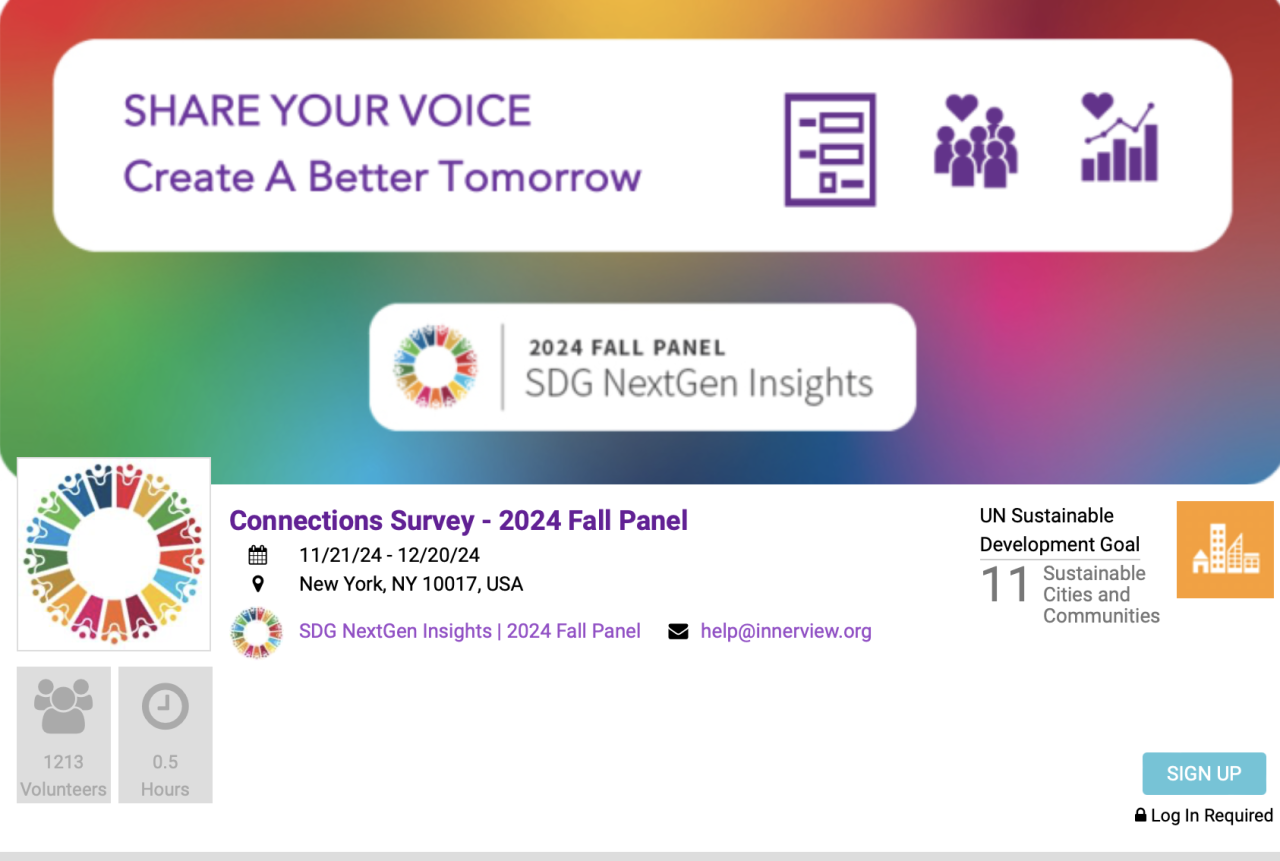 SHARE YOUR VOICE
Create A Better Tomorrow

2024 FALL PANEL
SDG NextGen Insights

Connections Survey - 2024 Fall Panel
11/21/24 - 12/20/24
New York, NY 10017, USA
SDG NextGen Insights | 2024 Fall Panel
help@innerview.org

UN Sustainable Development Goal
11 Sustainable Cities and Communities

1213 Volunteers
0.5 Hours

SIGN UP
Log In Required